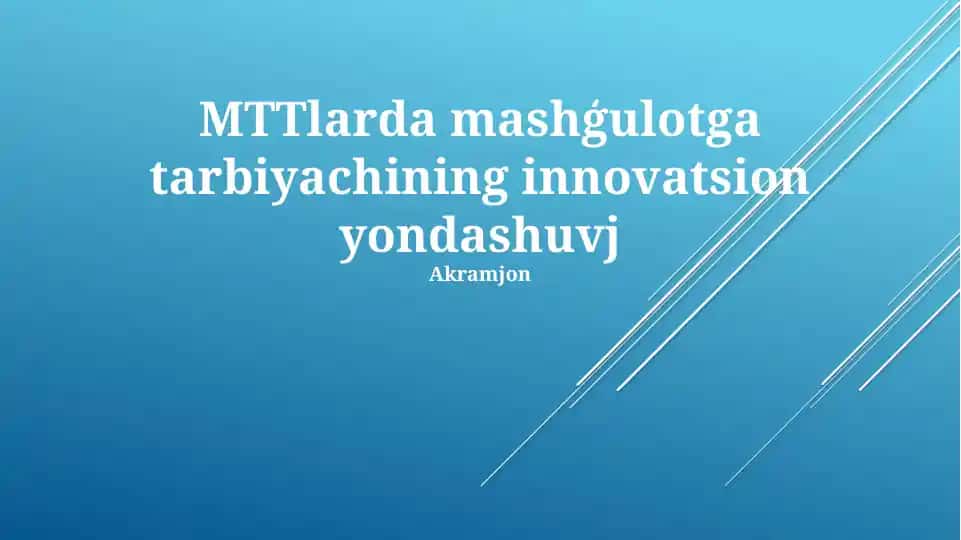 MTTlarda mashǵulotga tarbiyachining innovatsion yondashuvj
Akramjon